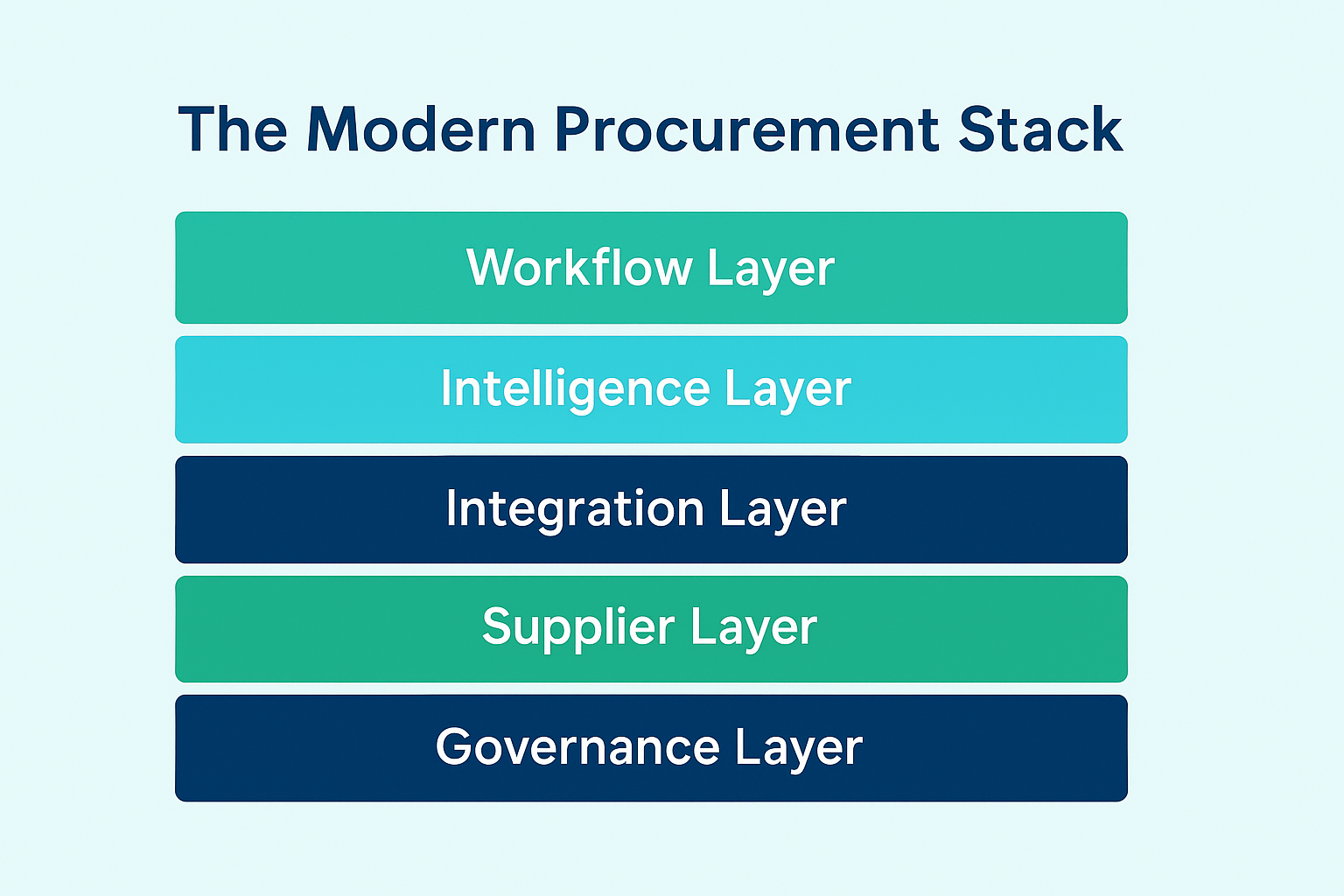 The Modern Procurement Stack

Workflow Layer

Intelligence Layer

Integration Layer

Supplier Layer

Governance Layer